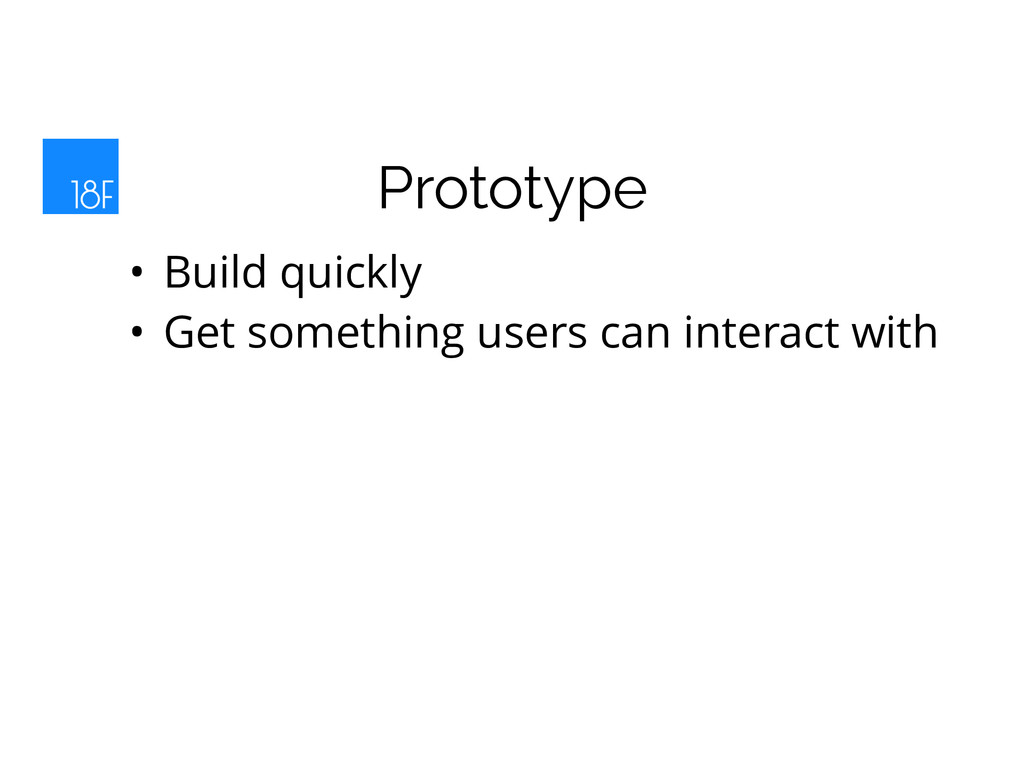 18F

Prototype

• Build quickly
• Get something users can interact with